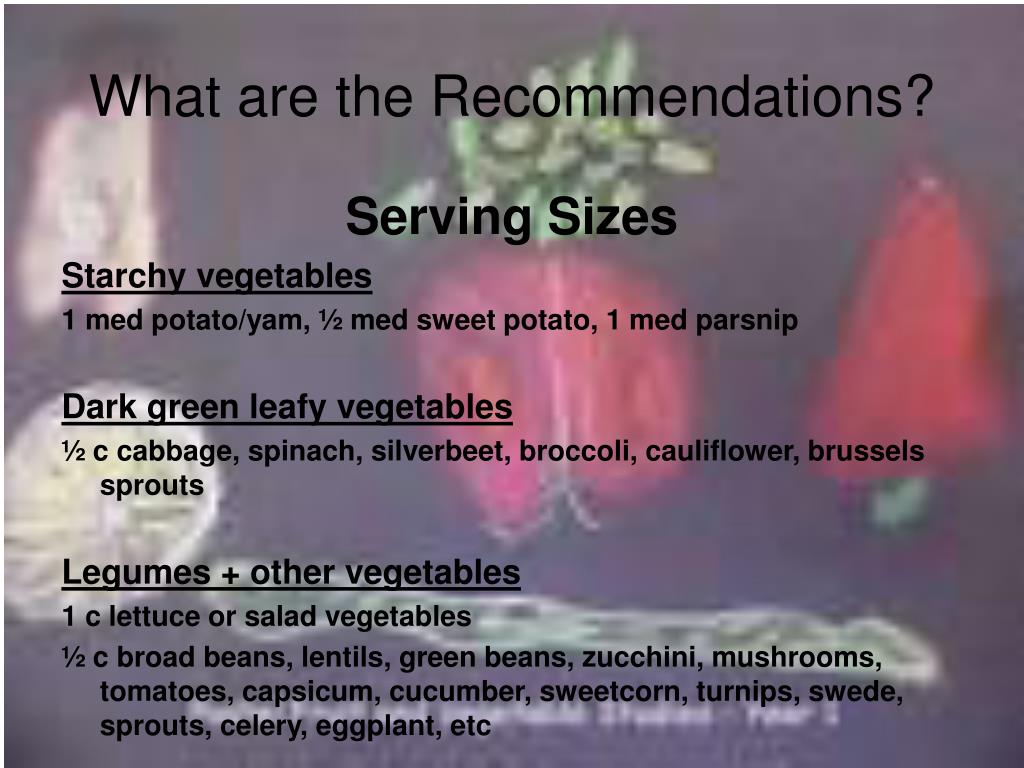 What are the Recommendations?

Serving Sizes

Starchy vegetables

1 med potato/yam, ½ med sweet potato, 1 med parsnip

Dark green leafy vegetables

½ c cabbage, spinach, silverbeet, broccoli, cauliflower, brussels sprouts

Legumes + other vegetables

1 c lettuce or salad vegetables

½ c broad beans, lentils, green beans, zucchini, mushrooms, tomatoes, capsicum, cucumber, sweetcorn, turnips, swede, sprouts, celery, eggplant, etc